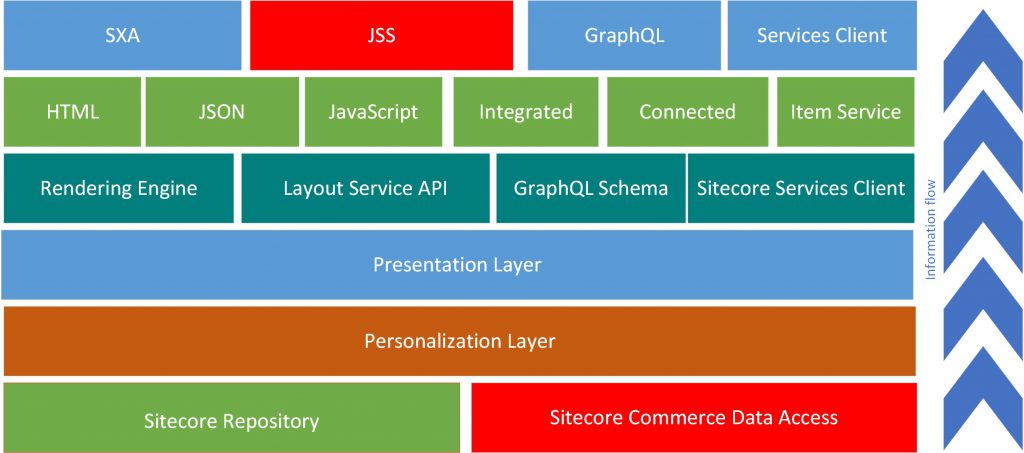 SXA
JSS
GraphQL
Services Client

HTML
JSON
JavaScript
Integrated
Connected
Item Service

Rendering Engine
Layout Service API
GraphQL Schema
Sitecore Services Client

Presentation Layer

Personalization Layer

Sitecore Repository
Sitecore Commerce Data Access

Information flow